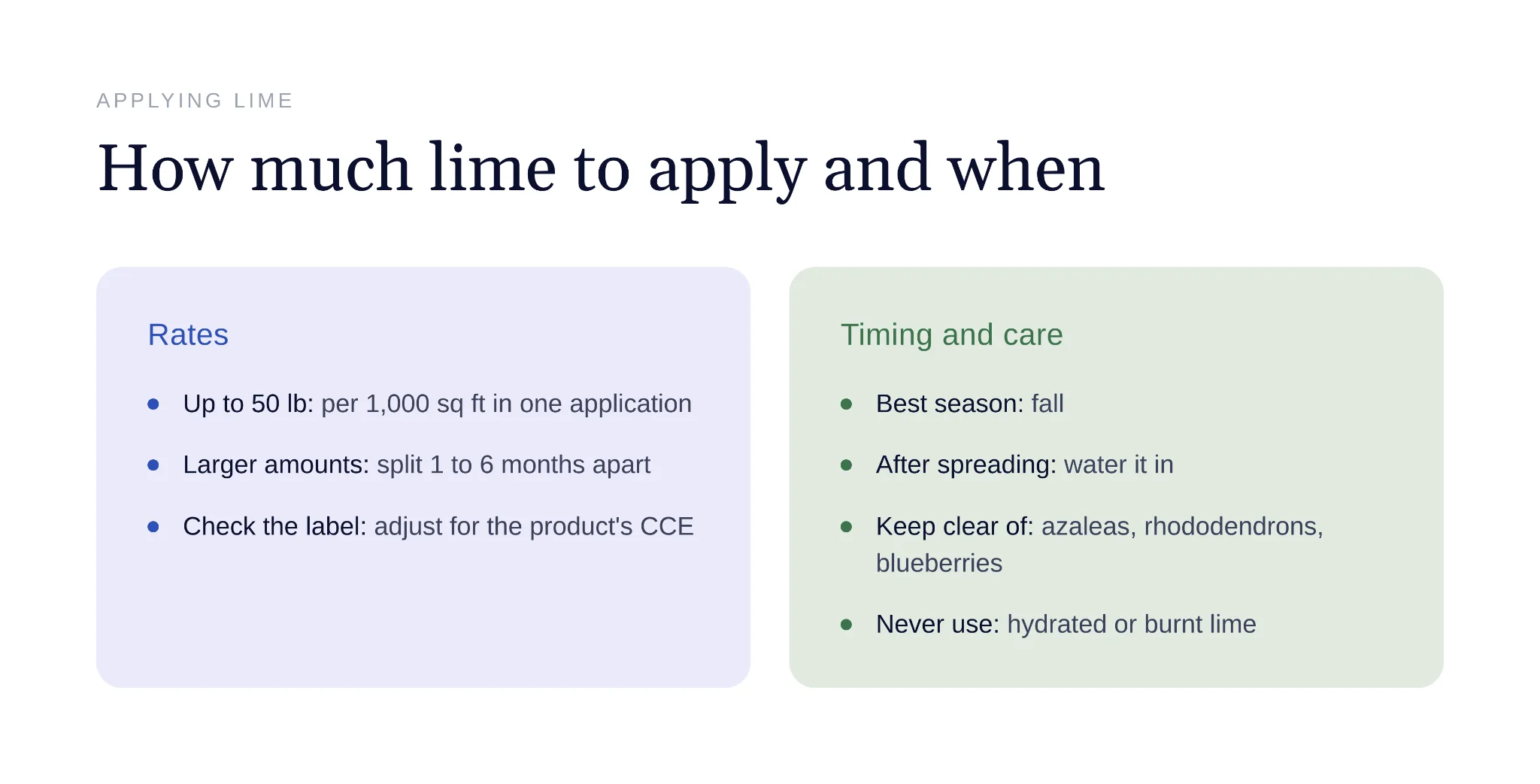 APPLYING LIME

How much lime to apply and when

Rates

- Up to 50 lb: per 1,000 sq ft in one application
- Larger amounts: split 1 to 6 months apart
- Check the label: adjust for the product's CCE

Timing and care

- Best season: fall
- After spreading: water it in
- Keep clear of: azaleas, rhododendrons, blueberries
- Never use: hydrated or burnt lime